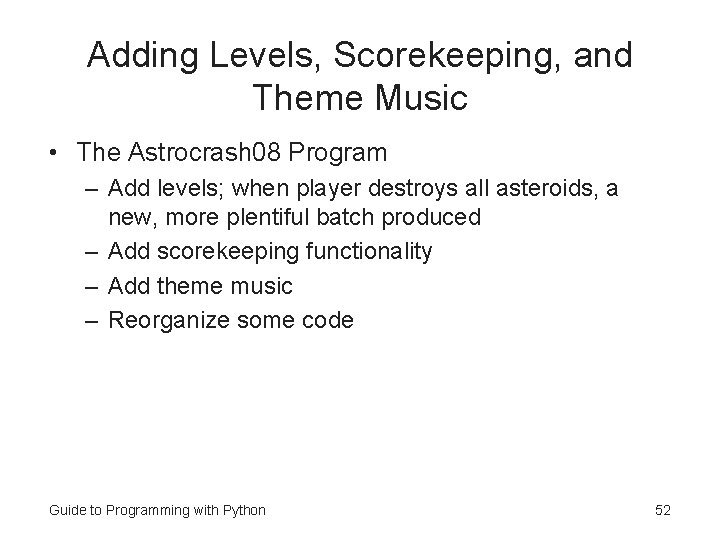 Adding Levels, Scorekeeping, and Theme Music

• The Astrocrash08 Program
  – Add levels; when player destroys all asteroids, a new, more plentiful batch produced
  – Add scorekeeping functionality
  – Add theme music
  – Reorganize some code

Guide to Programming with Python

52